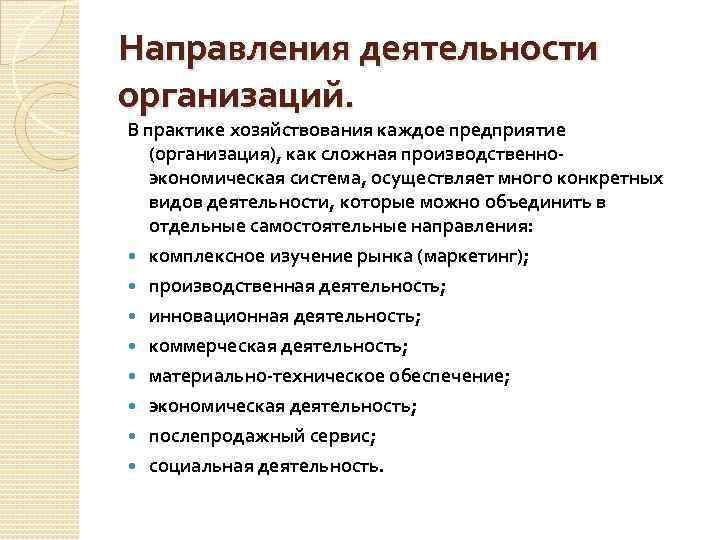 Направления деятельности организаций.

В практике хозяйствования каждое предприятие (организация), как сложная производственно-экономическая система, осуществляет много конкретных видов деятельности, которые можно объединить в отдельные самостоятельные направления:

- комплексное изучение рынка (маркетинг);
- производственная деятельность;
- инновационная деятельность;
- коммерческая деятельность;
- материально-техническое обеспечение;
- экономическая деятельность;
- послепродажный сервис;
- социальная деятельность.